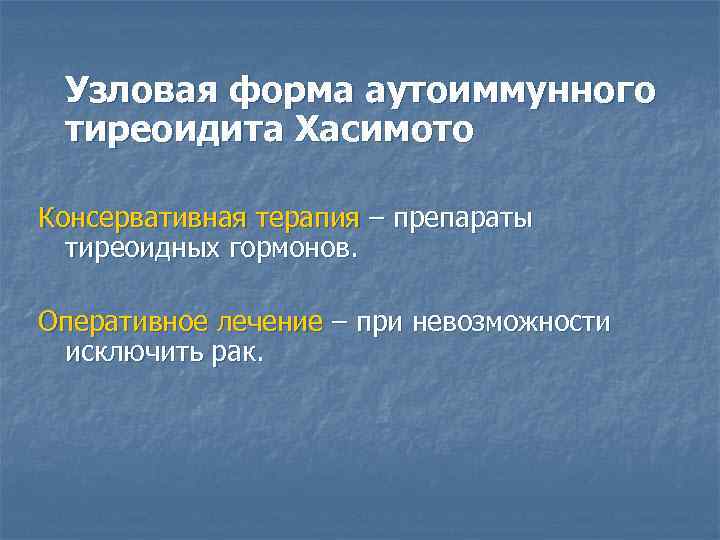 Узловая форма аутоиммунного тиреоидита Хасимото

Консервативная терапия – препараты тиреоидных гормонов.

Оперативное лечение – при невозможности исключить рак.